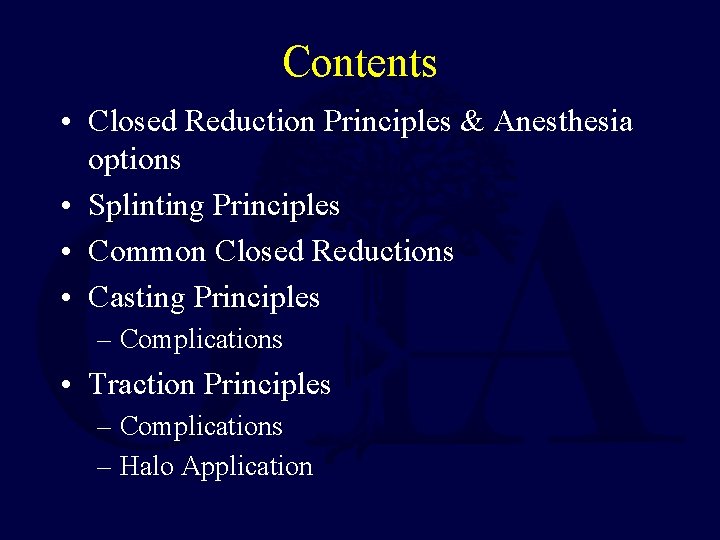 Contents

• Closed Reduction Principles & Anesthesia options
• Splinting Principles
• Common Closed Reductions
• Casting Principles
– Complications
• Traction Principles
– Complications
– Halo Application